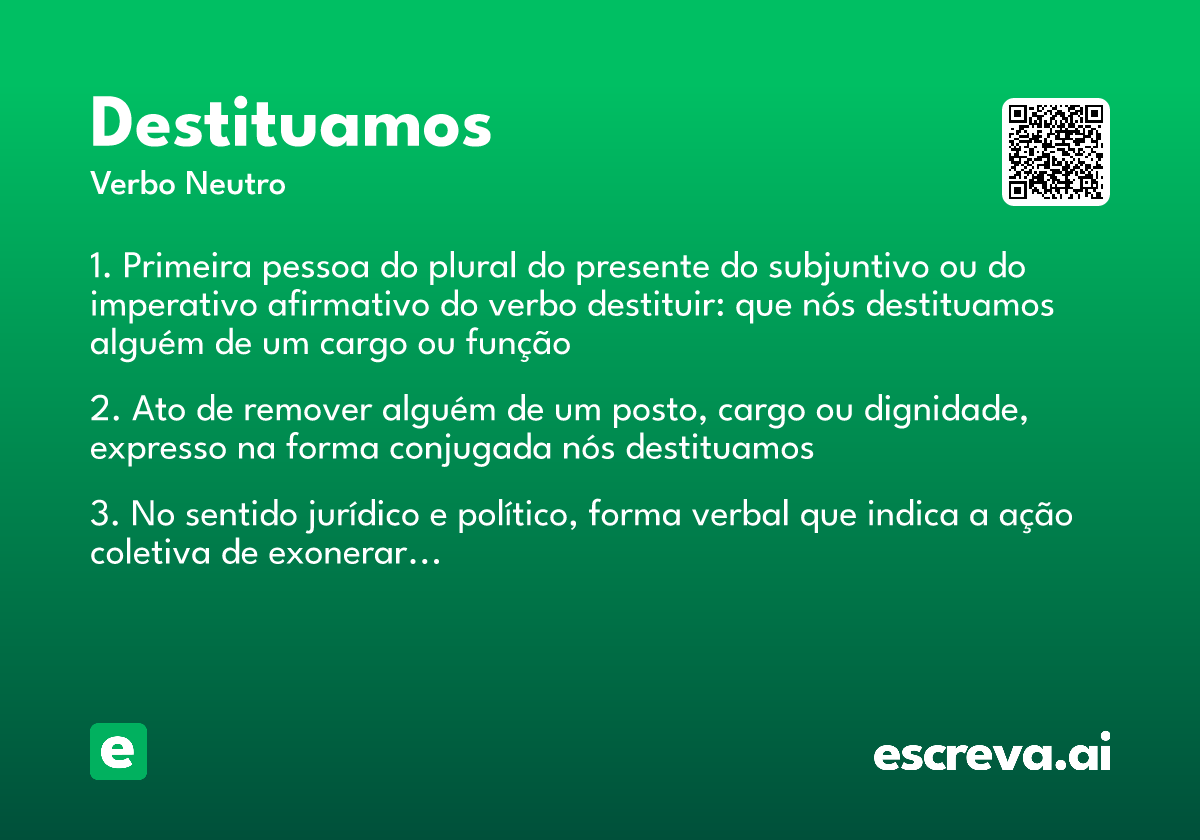 Destituamos
Verbo Neutro

1. Primeira pessoa do plural do presente do subjuntivo ou do imperativo afirmativo do verbo destituir: que nós destituamos alguém de um cargo ou função

2. Ato de remover alguém de um posto, cargo ou dignidade, expresso na forma conjugada nós destituamos

3. No sentido jurídico e político, forma verbal que indica a ação coletiva de exonerar…

e

escreva.ai